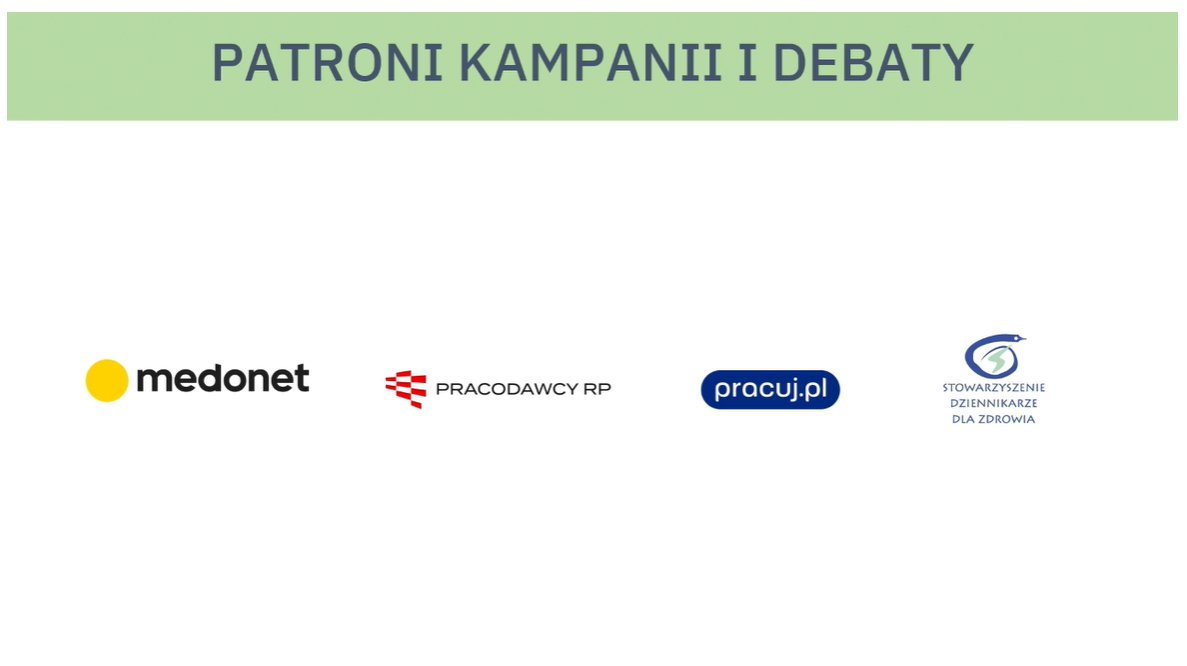 PATRONI KAMPANII I DEBATY

medonet

PRACODAWCY RP

pracuj.pl

STOWARZYSZENIE DZIENNIKARZE DLA ZDROWIA